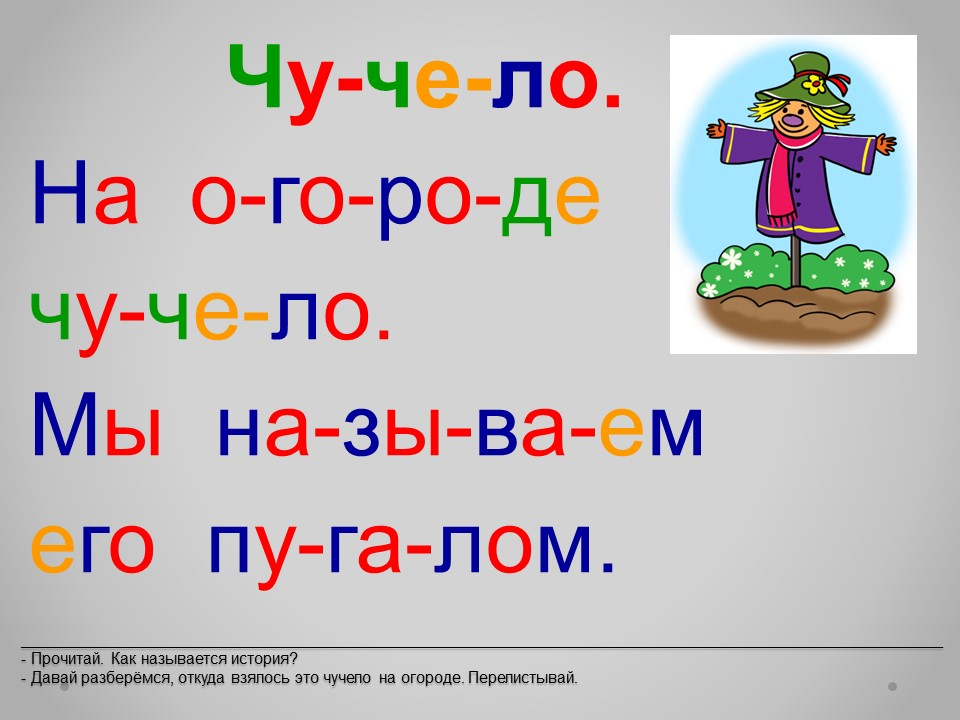 Чу-че-ло.

На о-го-ро-де чу-че-ло. Мы на-зы-ва-ем его пу-га-лом.

- Прочитай. Как называется история?
- Давай разберёмся, откуда взялось это чучело на огороде. Перелистывай.